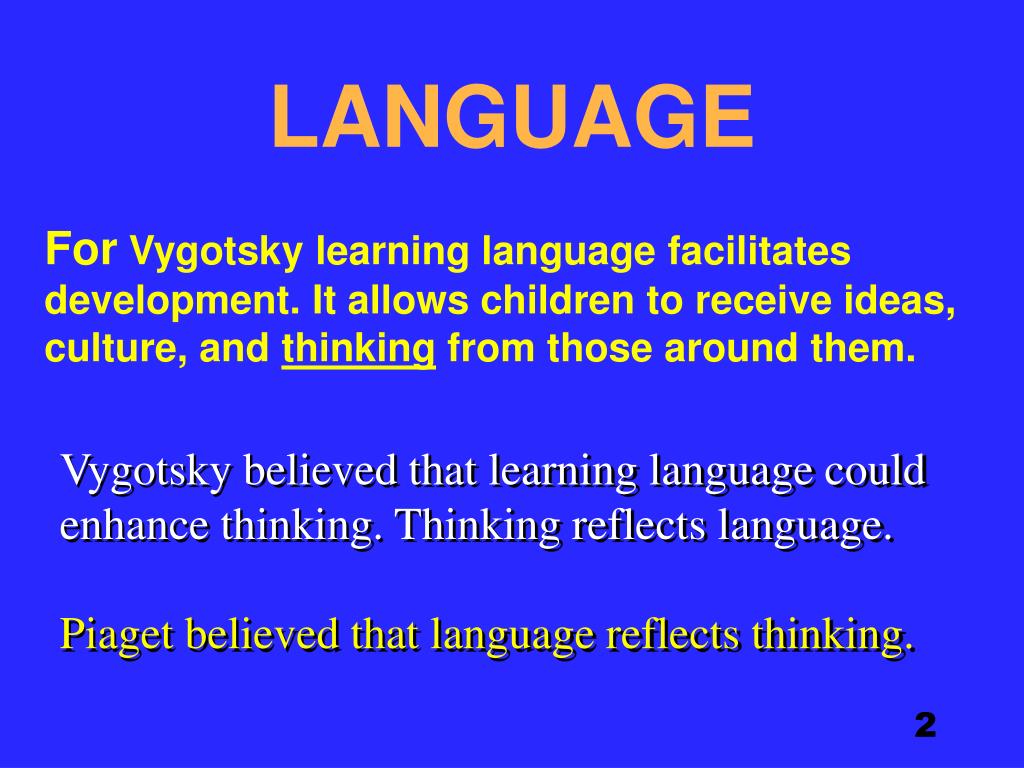 LANGUAGE

For Vygotsky learning language facilitates development. It allows children to receive ideas, culture, and thinking from those around them.

Vygotsky believed that learning language could enhance thinking. Thinking reflects language.

Piaget believed that language reflects thinking.

2